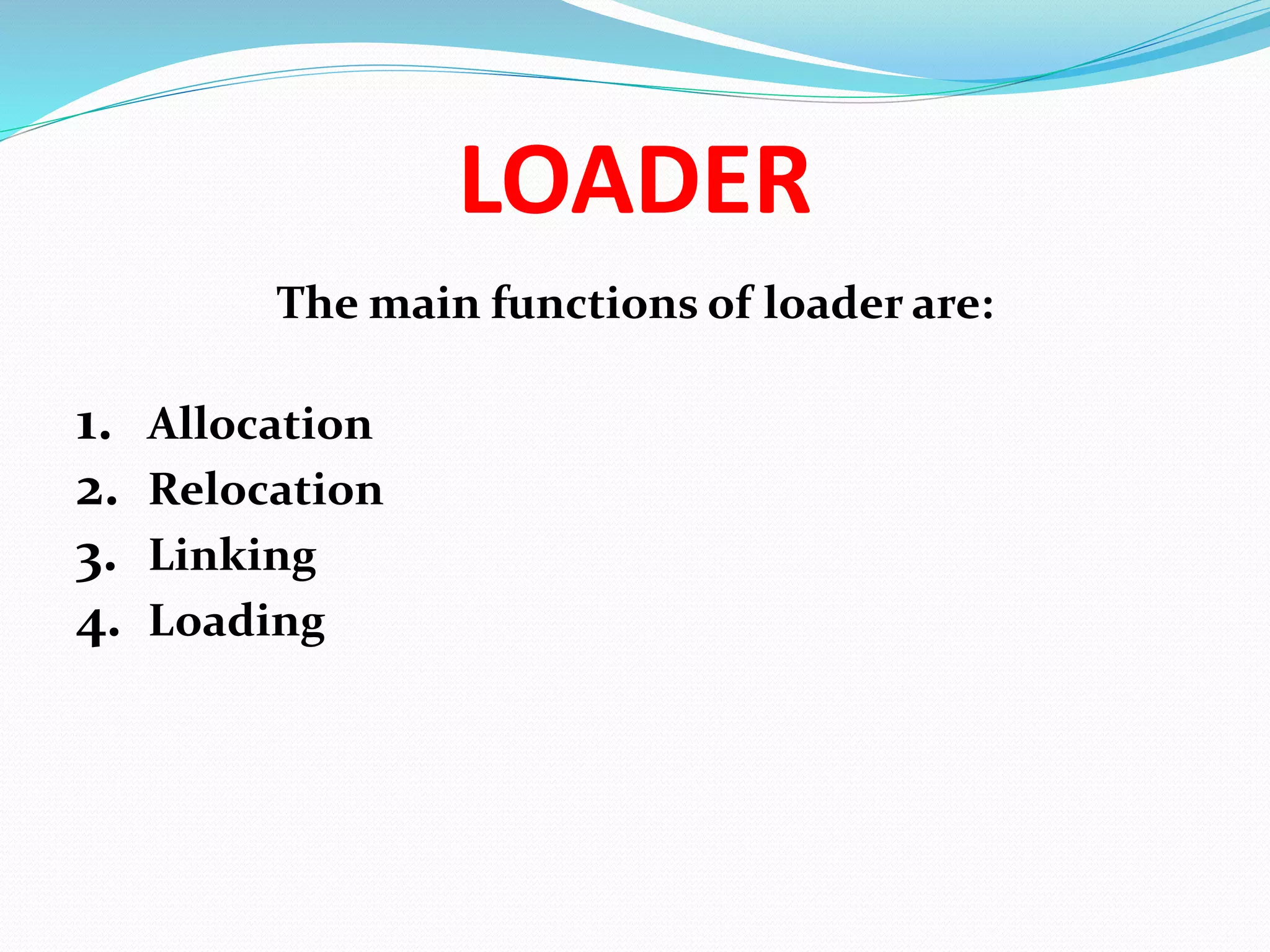 LOADER

The main functions of loader are:

1. Allocation
2. Relocation
3. Linking
4. Loading